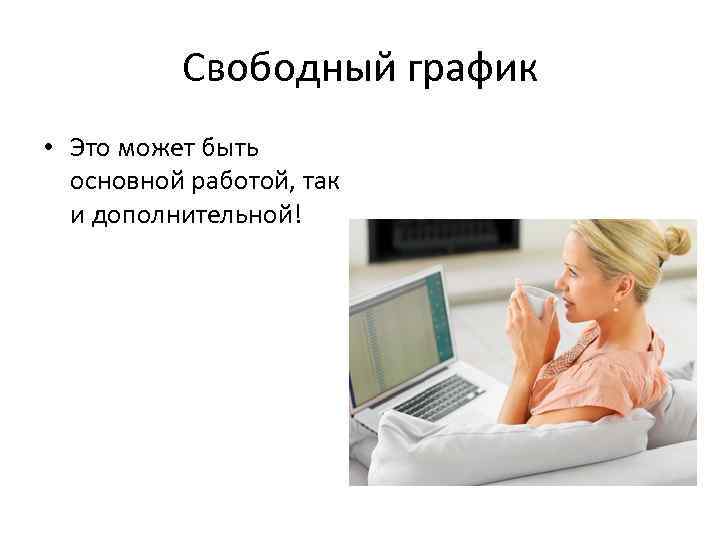 Свободный график

• Это может быть основной работой, так и дополнительной!